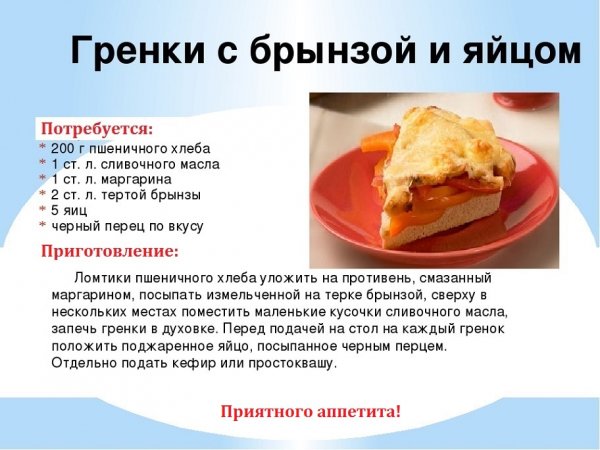 Гренки с брынзой и яйцом

Потребуется:
* 200 г пшеничного хлеба
* 1 ст. л. сливочного масла
* 1 ст. л. маргарина
* 2 ст. л. тертой брынзы
* 5 яиц
* черный перец по вкусу

Приготовление:

Ломтики пшеничного хлеба уложить на противень, смазанный маргарином, посыпать измельченной на терке брынзой, сверху в нескольких местах поместить маленькие кусочки сливочного масла, запечь гренки в духовке. Перед подачей на стол на каждый гренок положить поджаренное яйцо, посыпанное черным перцем. Отдельно подать кефир или простоквашу.

Приятного аппетита!